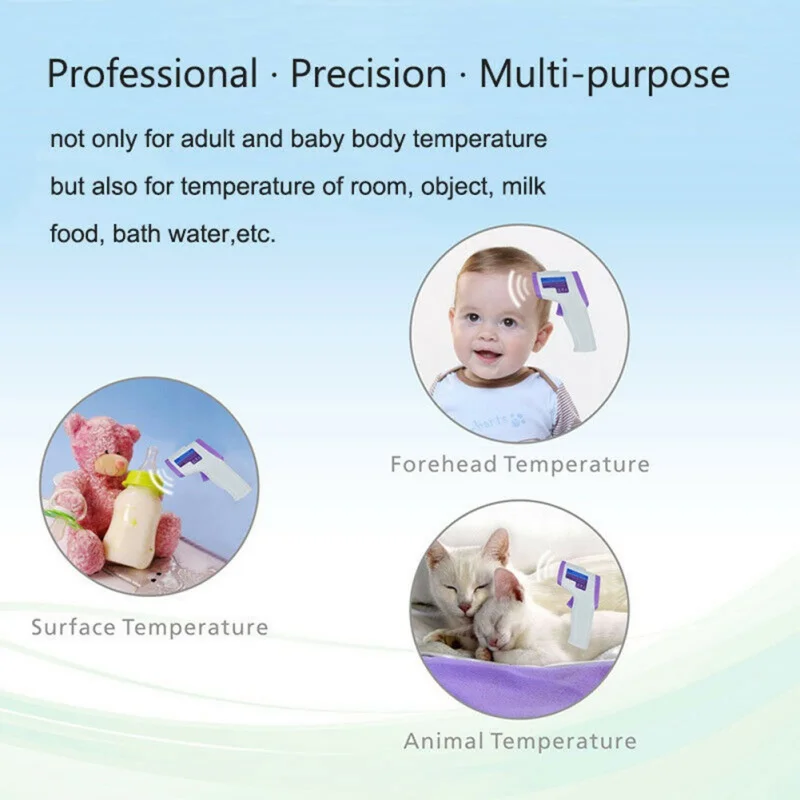 Professional · Precision · Multi-purpose

not only for adult and baby body temperature
but also for temperature of room, object, milk
food, bath water,etc.

Forehead Temperature

Surface Temperature

Animal Temperature